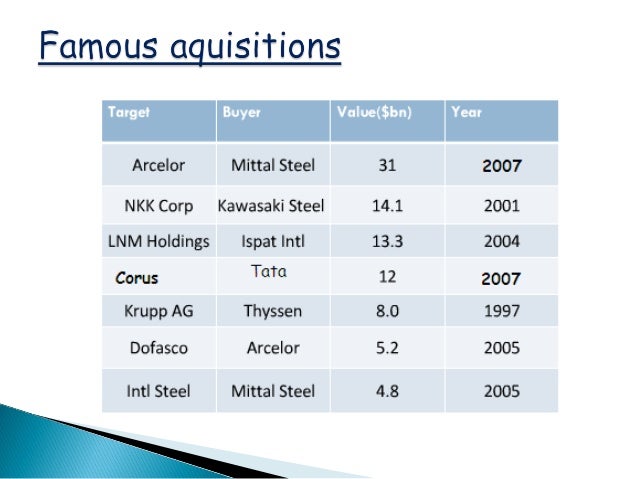 Famous aquisitions

| Target | Buyer | Value($bn) | Year |
|---|---|---|---|
| Arcelor | Mittal Steel | 31 | 2007 |
| NKK Corp | Kawasaki Steel | 14.1 | 2001 |
| LNM Holdings | Ispat Intl | 13.3 | 2004 |
| Corus | Tata | 12 | 2007 |
| Krupp AG | Thyssen | 8.0 | 1997 |
| Dofasco | Arcelor | 5.2 | 2005 |
| Intl Steel | Mittal Steel | 4.8 | 2005 |